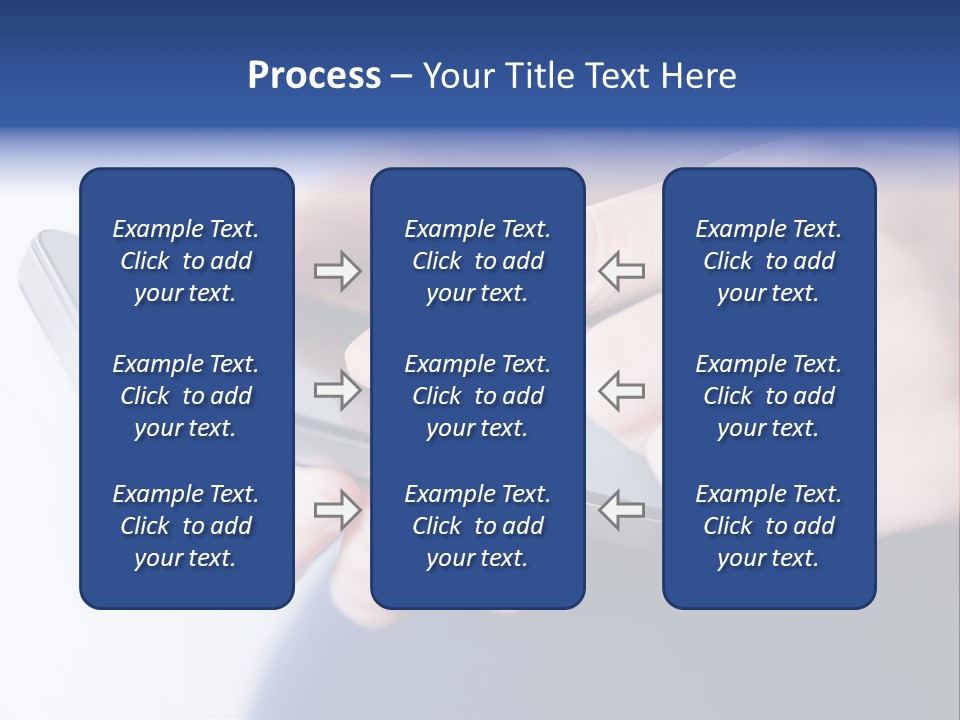 Process – Your Title Text Here

Example Text. Click to add your text.

Example Text. Click to add your text.

Example Text. Click to add your text.

Example Text. Click to add your text.

Example Text. Click to add your text.

Example Text. Click to add your text.

Example Text. Click to add your text.

Example Text. Click to add your text.

Example Text. Click to add your text.